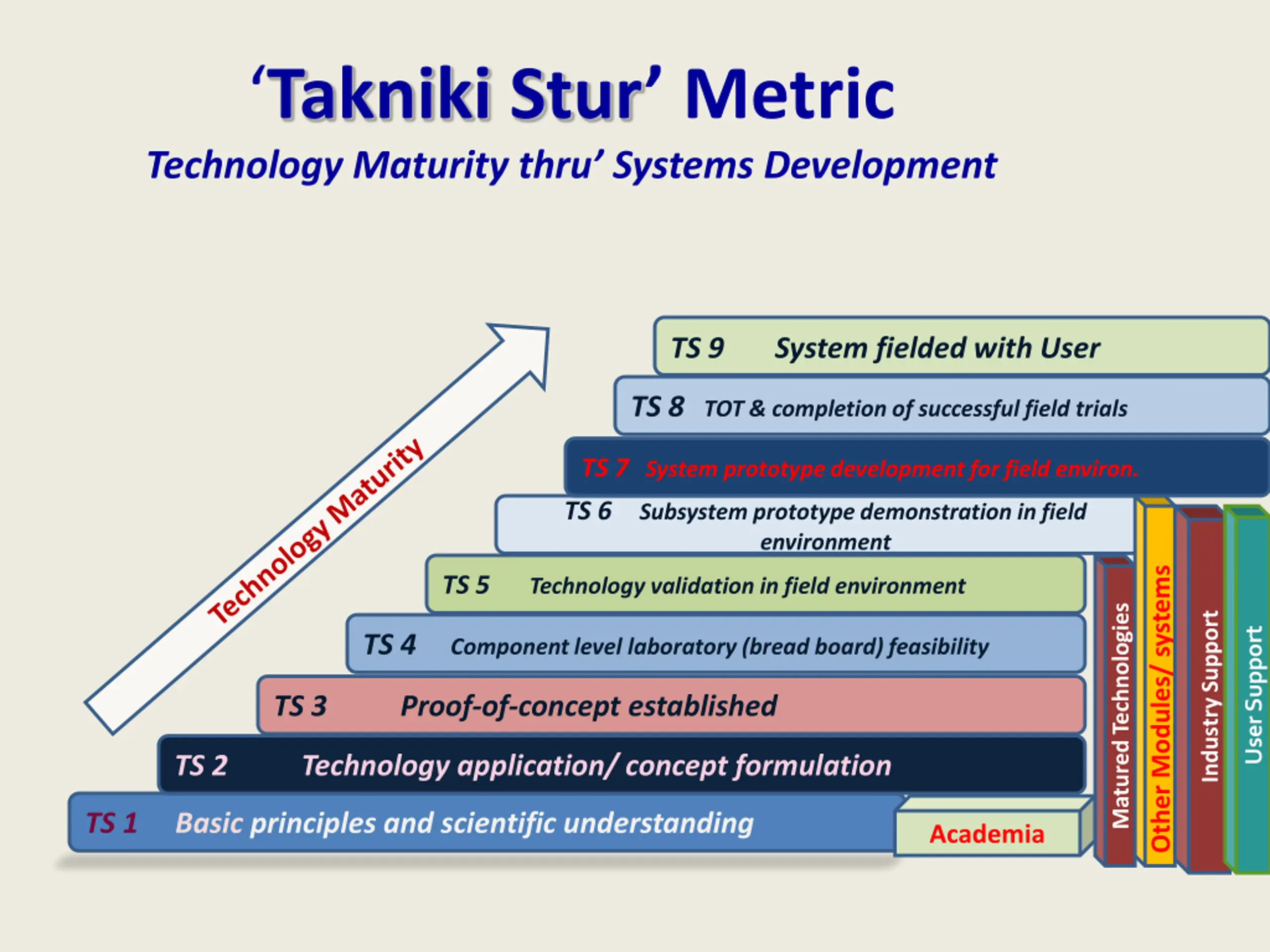 ‘Takniki Stur’ Metric

Technology Maturity thru’ Systems Development

Technology Maturity

TS 9 System fielded with User

TS 8 TOT & completion of successful field trials

TS 7 System prototype development for field environ.

TS 6 Subsystem prototype demonstration in field environment

TS 5 Technology validation in field environment

TS 4 Component level laboratory (bread board) feasibility

TS 3 Proof-of-concept established

TS 2 Technology application/ concept formulation

TS 1 Basic principles and scientific understanding

Academia

Matured Technologies

Other Modules/ systems

Industry Support

User Support